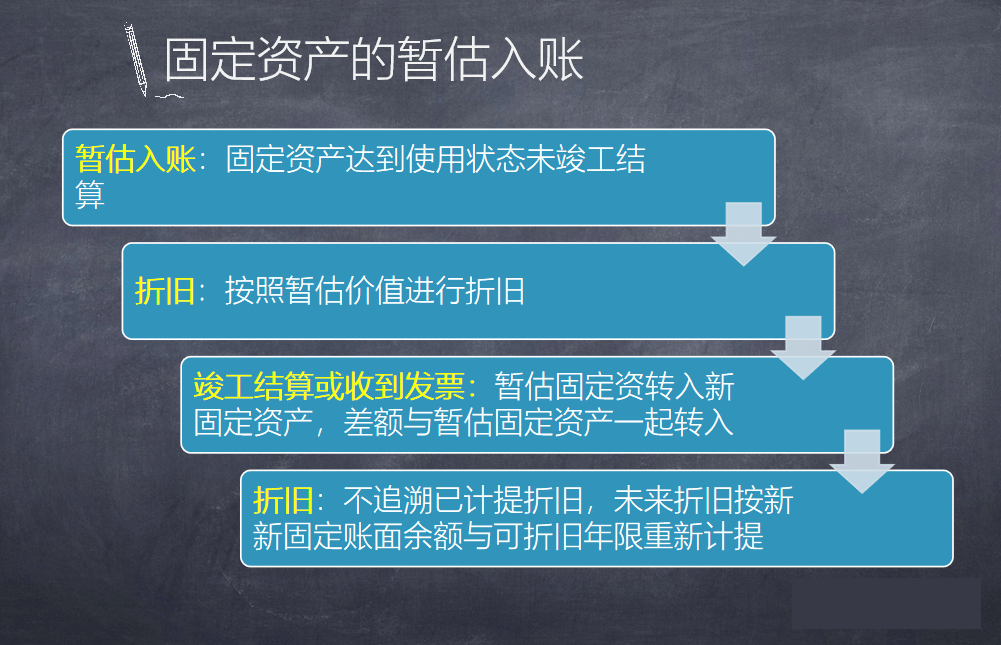 固定资产的暂估入账

暂估入账：固定资产达到使用状态未竣工结算

折旧：按照暂估价值进行折旧

竣工结算或收到发票：暂估固定资转入新固定资产，差额与暂估固定资产一起转入

折旧：不追溯已计提折旧，未来折旧按新新固定账面余额与可折旧年限重新计提